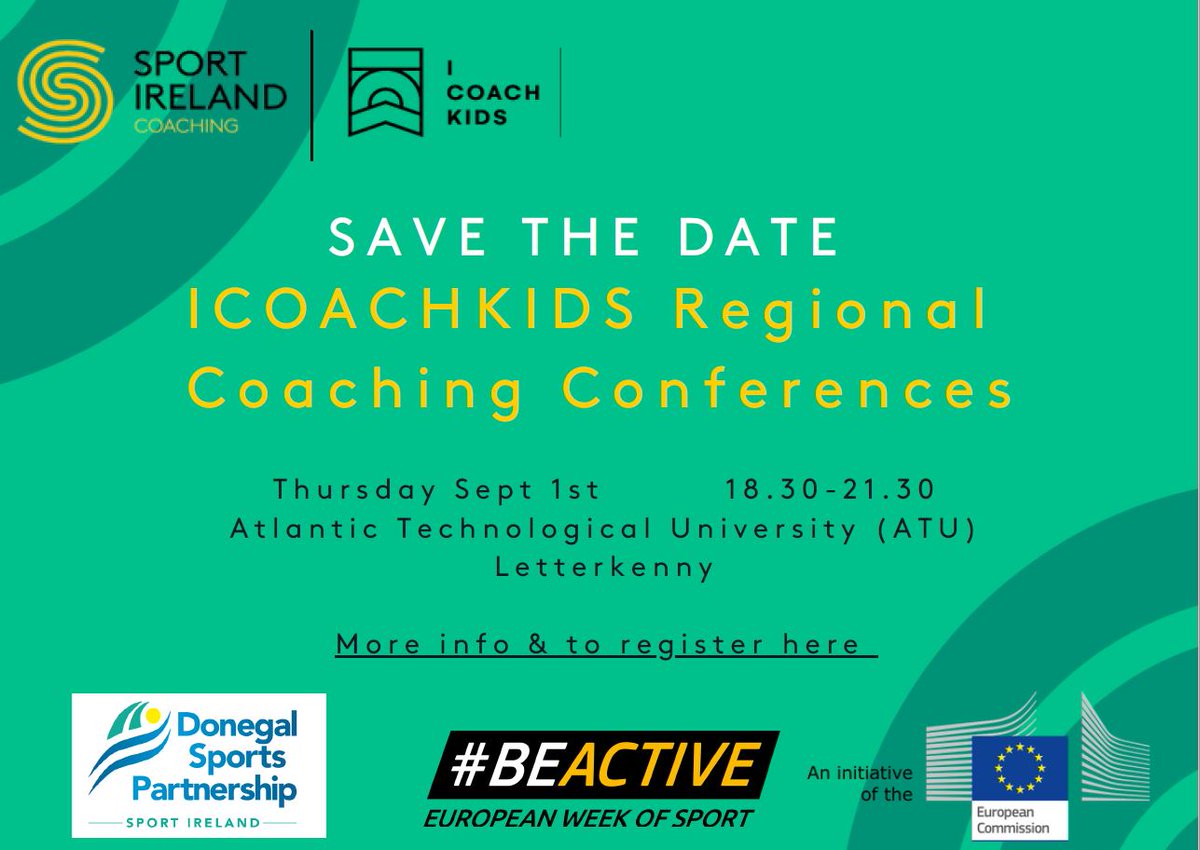 SPORT IRELAND
COACHING

I
COACH
KIDS

SAVE THE DATE
ICOACHKIDS Regional Coaching Conferences

Thursday Sept 1st 18.30-21.30
Atlantic Technological University (ATU)
Letterkenny

More info & to register here

Donegal Sports Partnership
SPORT IRELAND

#BEACTIVE
EUROPEAN WEEK OF SPORT

An initiative of the
European Commission